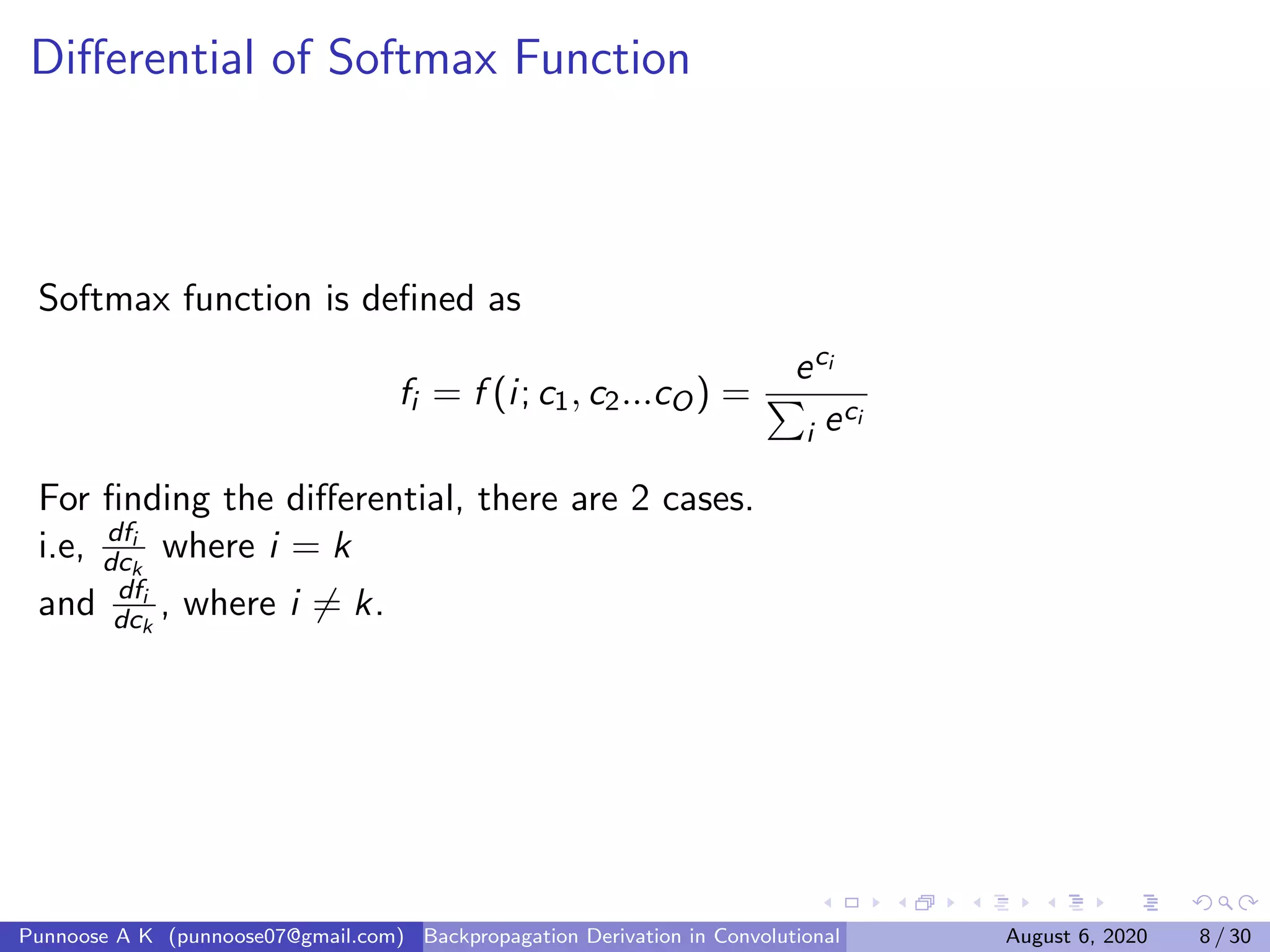 Differential of Softmax Function

Softmax function is defined as

$$f_i = f(i; c_1, c_2...c_O) = \frac{e^{c_i}}{\sum_i e^{c_i}}$$

For finding the differential, there are 2 cases.
i.e, $\frac{df_i}{dc_k}$ where $i = k$
and $\frac{df_i}{dc_k}$, where $i \neq k$.

Punnoose A K (punnoose07@gmail.com) Backpropagation Derivation in Convolutional August 6, 2020 8 / 30